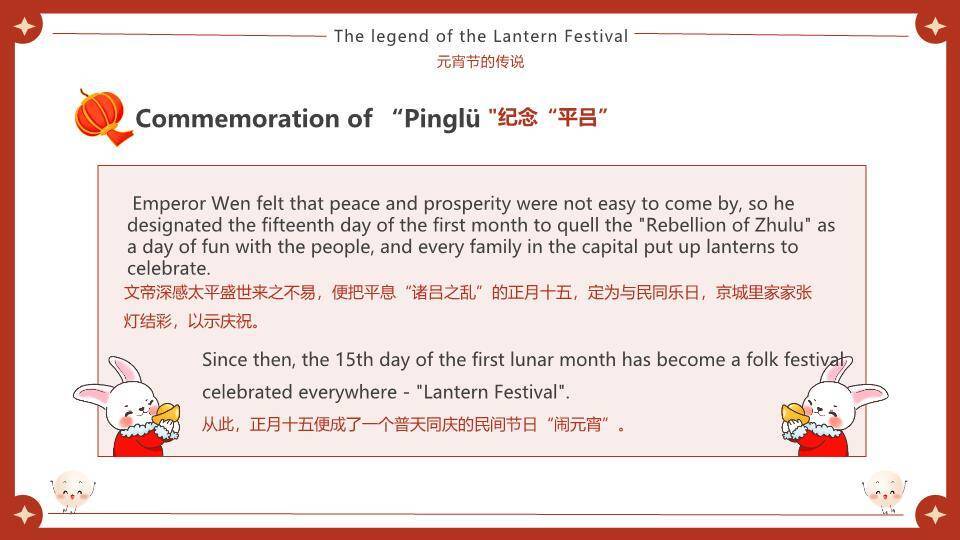 The legend of the Lantern Festival
元宵节的传说

Commemoration of “Pinglü "纪念“平吕”

Emperor Wen felt that peace and prosperity were not easy to come by, so he designated the fifteenth day of the first month to quell the "Rebellion of Zhulu" as a day of fun with the people, and every family in the capital put up lanterns to celebrate.
文帝深感太平盛世来之不易，便把平息“诸吕之乱”的正月十五，定为与民同乐日，京城里家家张灯结彩，以示庆祝。

Since then, the 15th day of the first lunar month has become a folk festival celebrated everywhere - "Lantern Festival".
从此，正月十五便成了一个普天同庆的民间节日“闹元宵”。